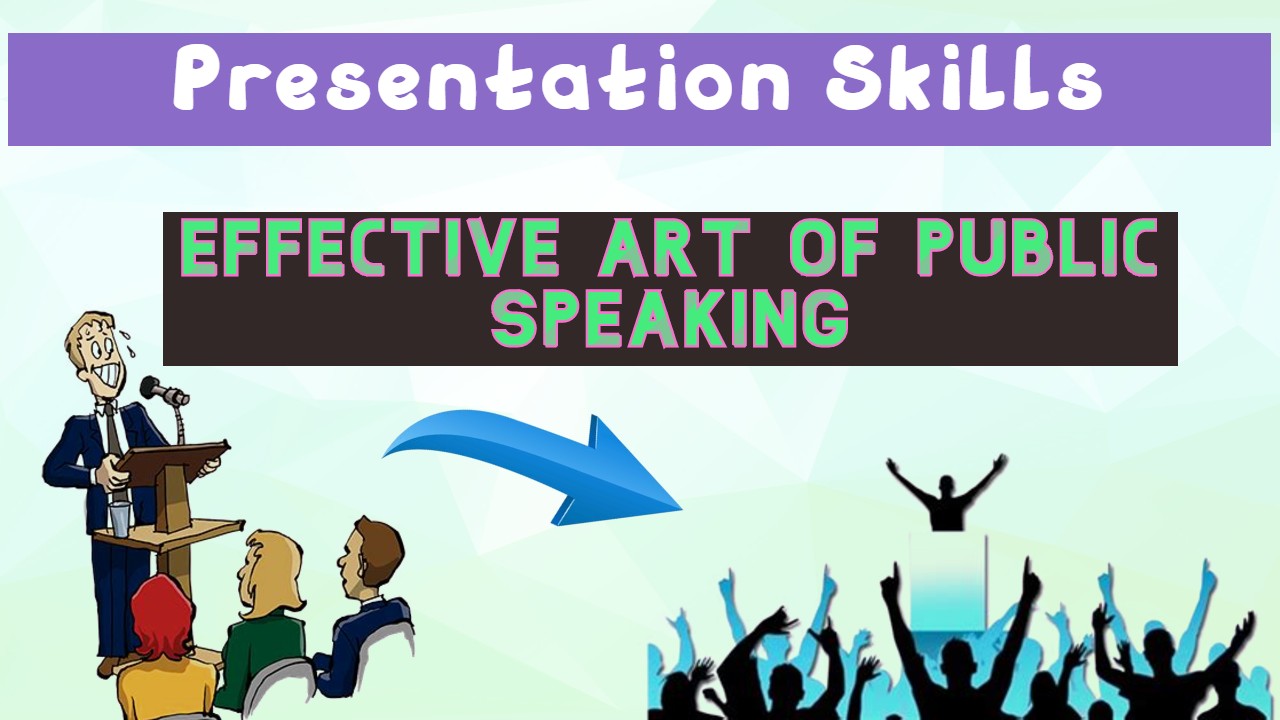 Presentation Skills

EFFECTIVE ART OF PUBLIC SPEAKING